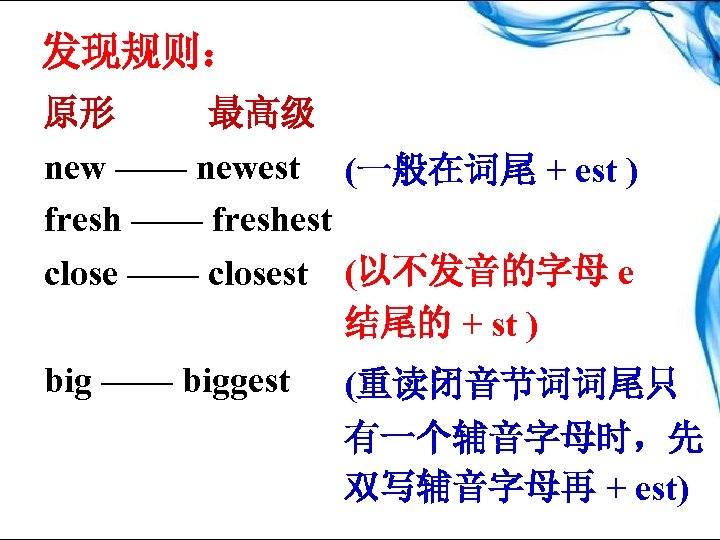 发现规则：

原形　　最高级

new —— newest　(一般在词尾 + est )

fresh —— freshest

close —— closest　(以不发音的字母 e 结尾的 + st )

big —— biggest　(重读闭音节词词尾只有一个辅音字母时，先双写辅音字母再 + est)